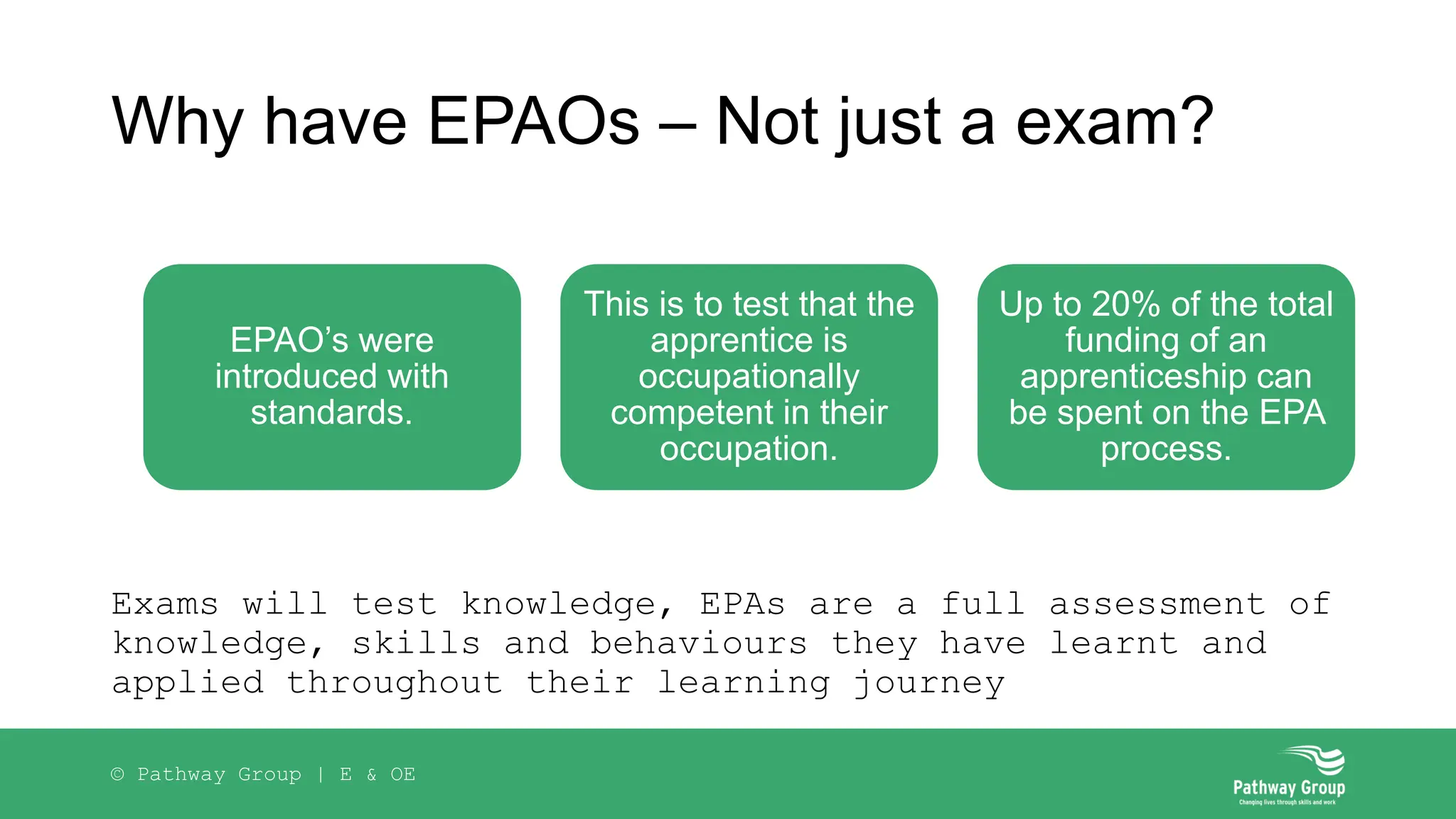 Why have EPAOs – Not just a exam?

EPAO's were introduced with standards.

This is to test that the apprentice is occupationally competent in their occupation.

Up to 20% of the total funding of an apprenticeship can be spent on the EPA process.

Exams will test knowledge, EPAs are a full assessment of knowledge, skills and behaviours they have learnt and applied throughout their learning journey

© Pathway Group | E & OE

Pathway Group
Changing lives through skills and work